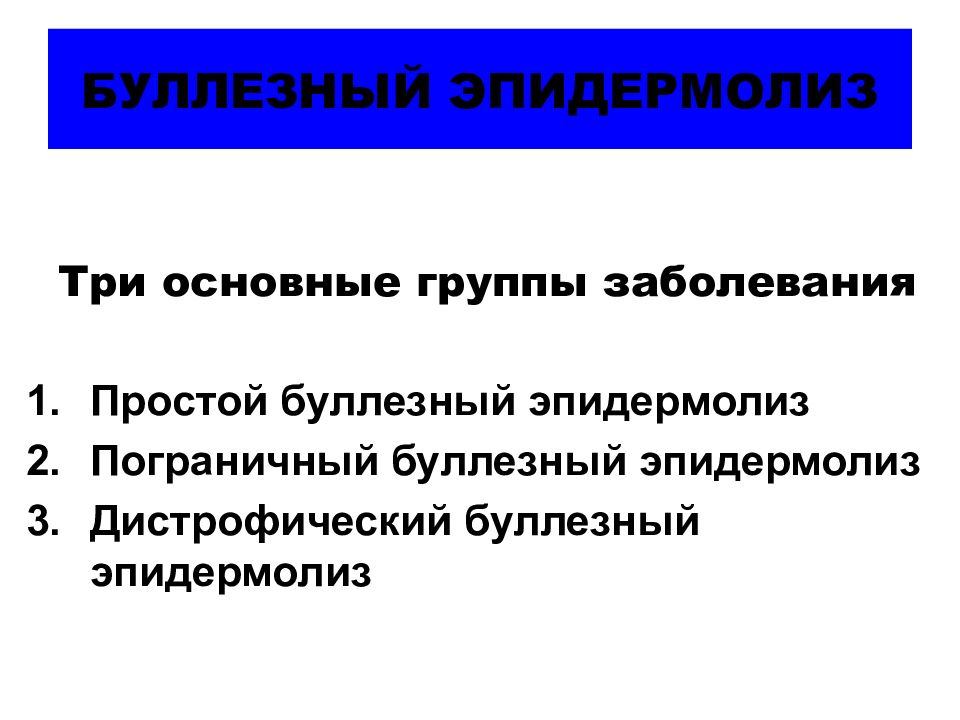 БУЛЛЕЗНЫЙ ЭПИДЕРМОЛИЗ

Три основные группы заболевания

1. Простой буллезный эпидермолиз
2. Пограничный буллезный эпидермолиз
3. Дистрофический буллезный эпидермолиз